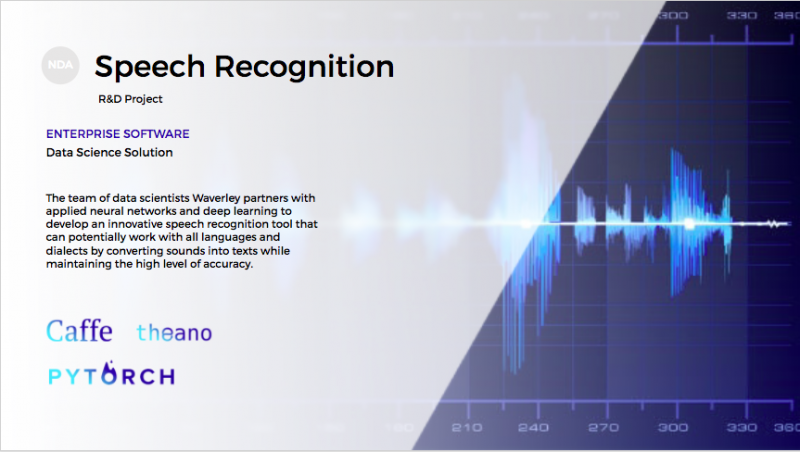 NDA

Speech Recognition

R&D Project

ENTERPRISE SOFTWARE

Data Science Solution

The team of data scientists Waverley partners with applied neural networks and deep learning to develop an innovative speech recognition tool that can potentially work with all languages and dialects by converting sounds into texts while maintaining the high level of accuracy.

Caffe theano

PYTORCH

300 330 360

210 240 270 300 330 360